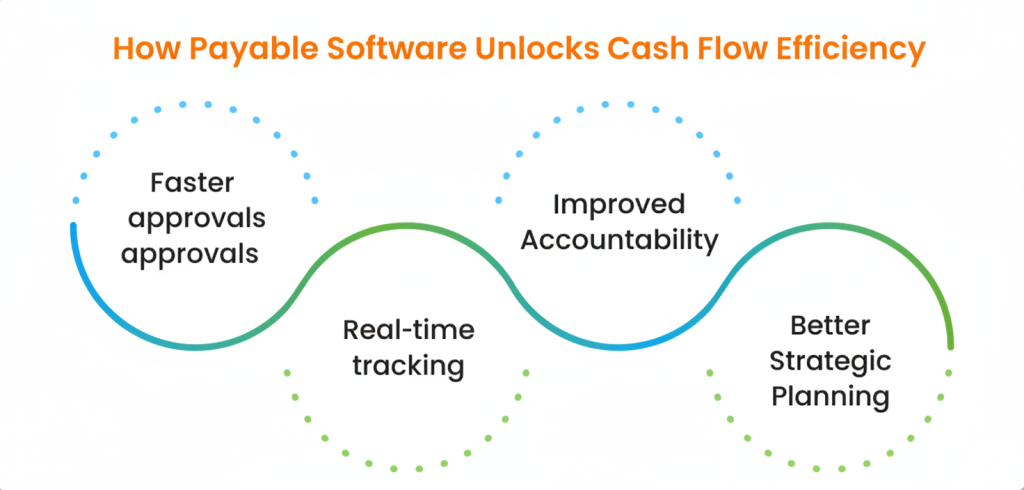 How Payable Software Unlocks Cash Flow Efficiency

Faster approvals approvals

Real-time tracking

Improved Accountability

Better Strategic Planning